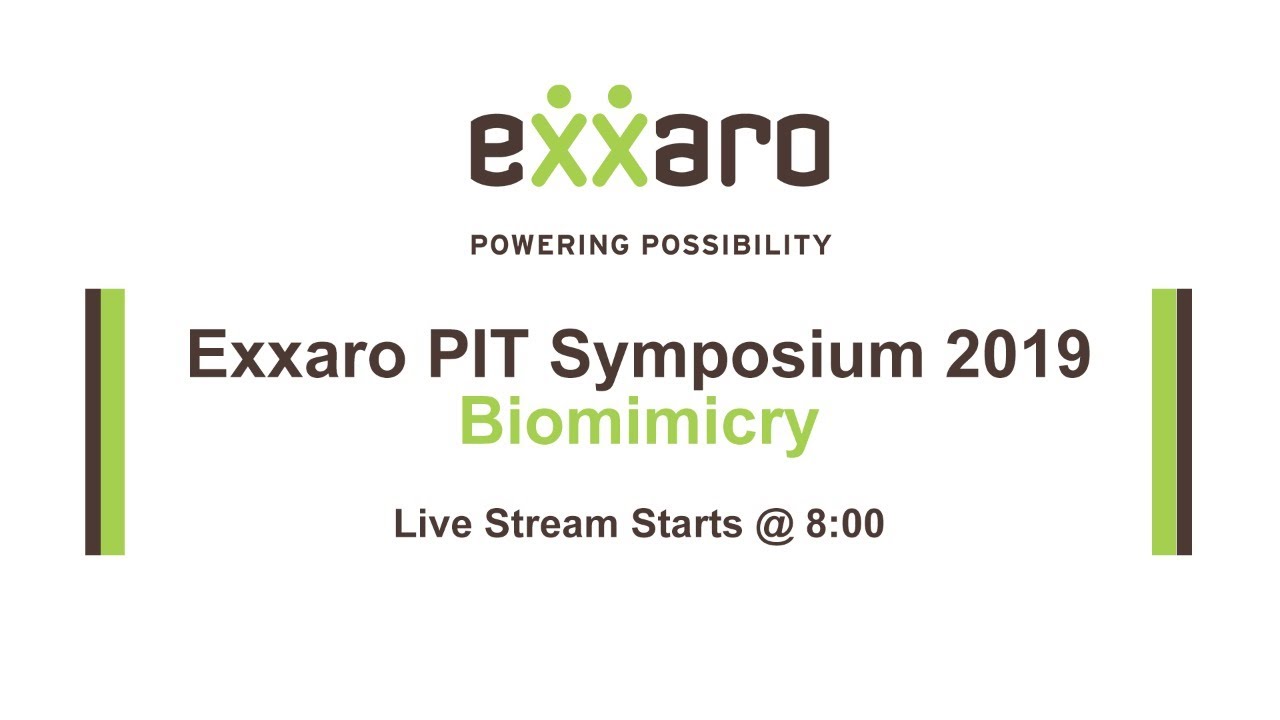 exxaro

POWERING POSSIBILITY

Exxaro PIT Symposium 2019
Biomimicry

Live Stream Starts @ 8:00